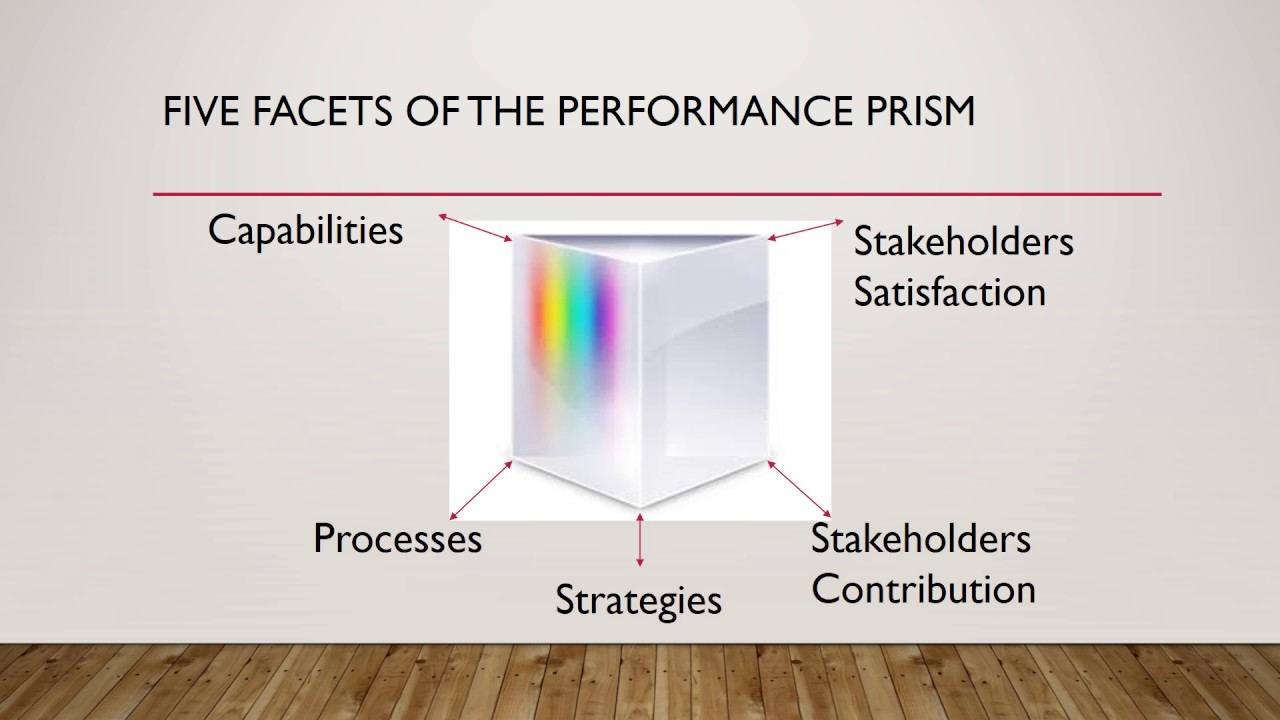 FIVE FACETS OF THE PERFORMANCE PRISM

Capabilities

Stakeholders Satisfaction

Processes

Strategies

Stakeholders Contribution